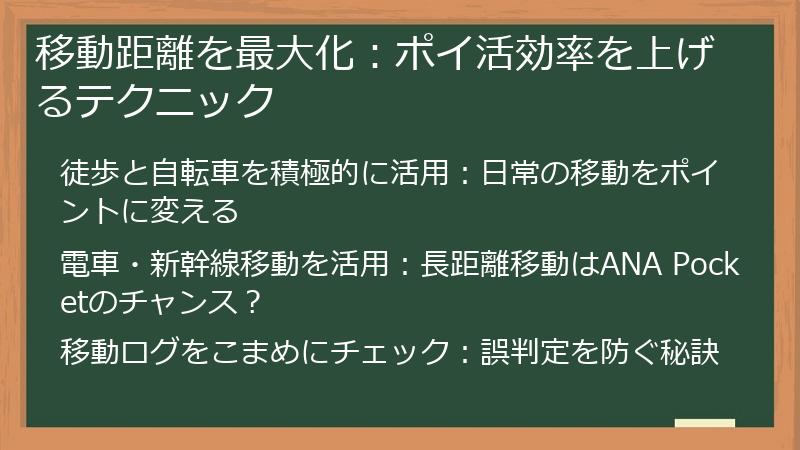 移動距離を最大化：ポイ活効率を上げるテクニック

徒歩と自転車を積極的に活用：日常の移動をポイントに変える

電車・新幹線移動を活用：長距離移動はANA Pocketのチャンス？

移動ログをこまめにチェック：誤判定を防ぐ秘訣